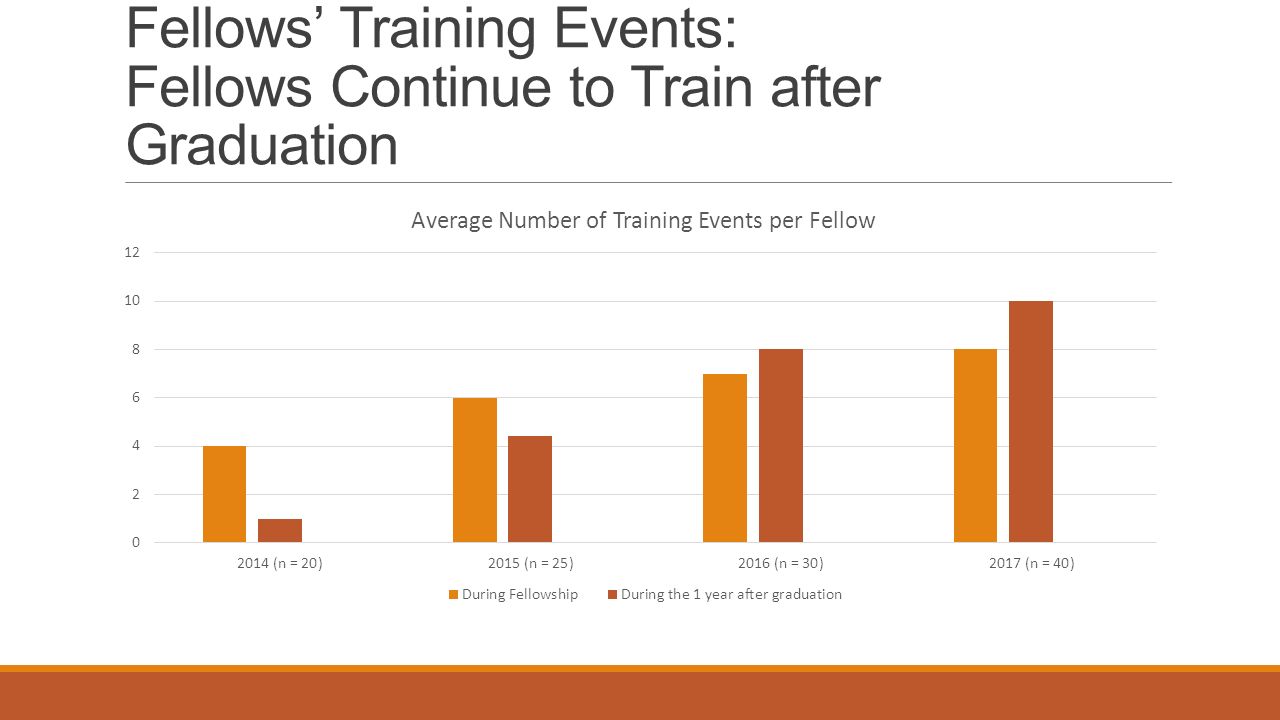 Fellows' Training Events: Fellows Continue to Train after Graduation

Average Number of Training Events per Fellow

12
10
8
6
4
2
0

2014 (n = 20)
2015 (n = 25)
2016 (n = 30)
2017 (n = 40)

During Fellowship
During the 1 year after graduation